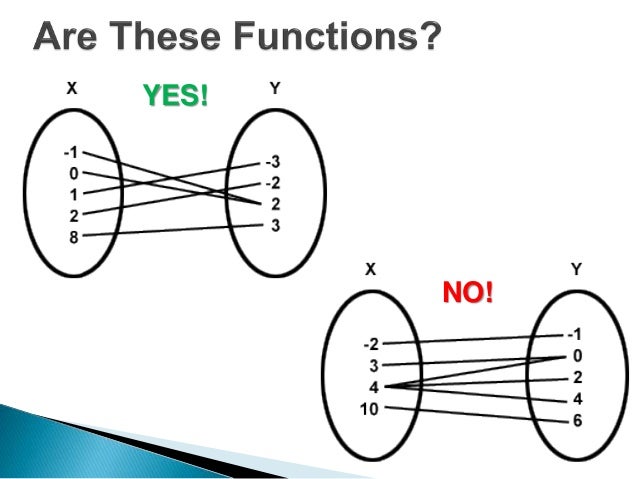 Are These Functions?

X

YES!

Y

-1
0
1
2
8

-3
-2
2
3

X

NO!

Y

-2
3
4
10

-1
0
2
4
6